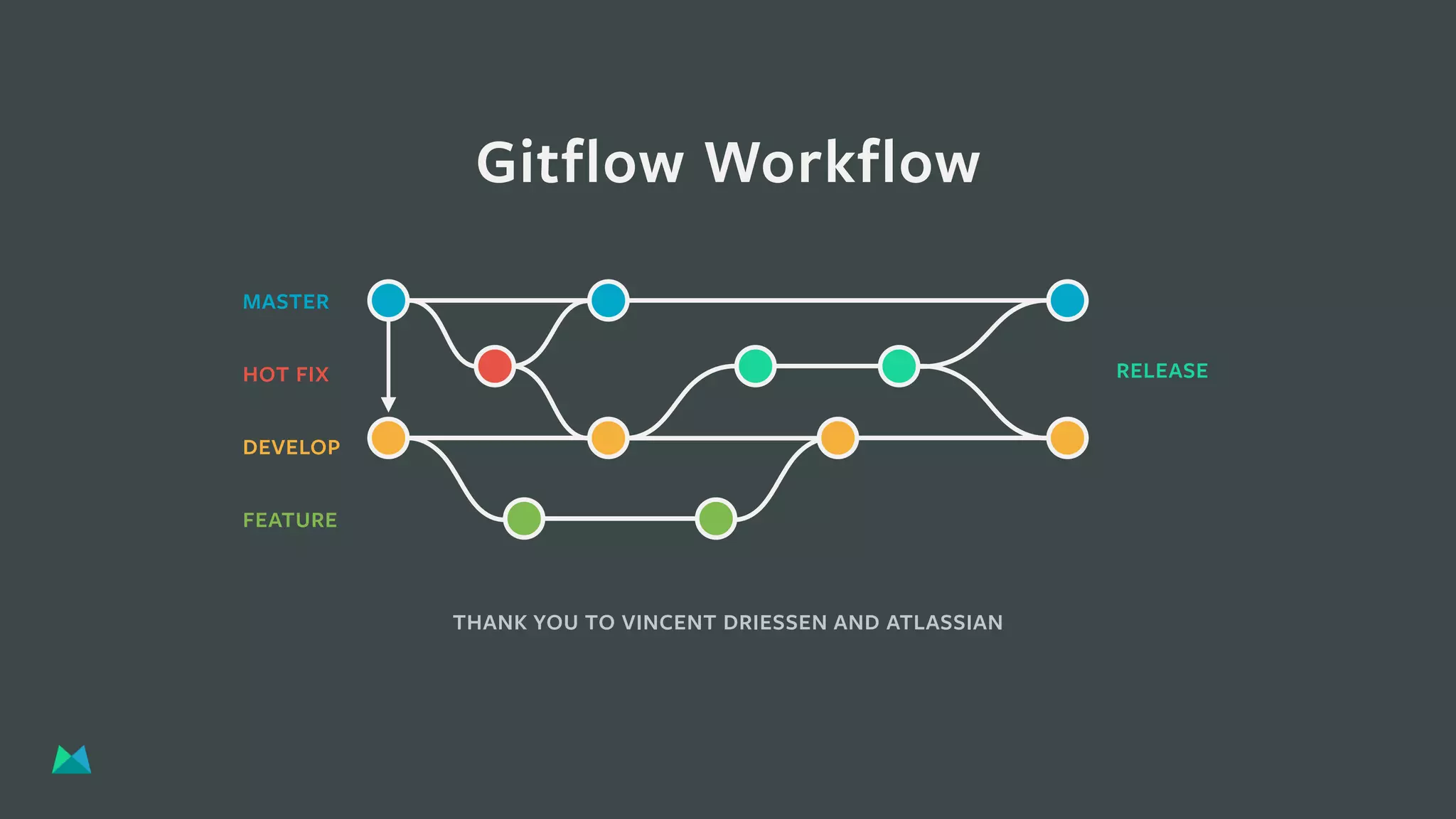 Gitflow Workflow

MASTER

HOT FIX

DEVELOP

FEATURE

RELEASE

THANK YOU TO VINCENT DRIESSEN AND ATLASSIAN